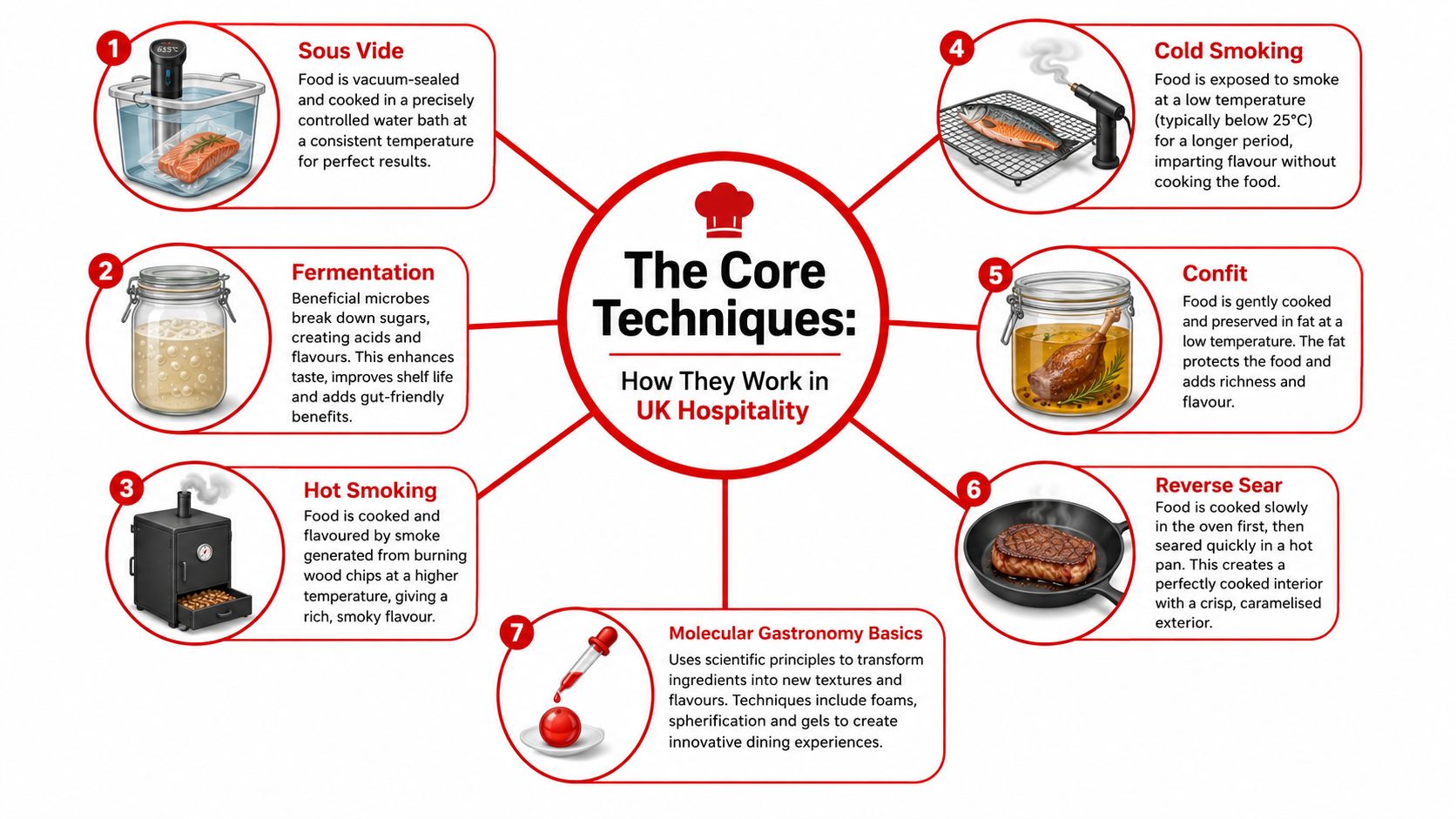 The Core Techniques:

How They Work in UK Hospitality

1

Sous Vide

Food is vacuum-sealed and cooked in a precisely controlled water bath at a consistent temperature for perfect results.

2

Fermentation

Beneficial microbes break down sugars, creating acids and flavours. This enhances taste, improves shelf life and adds gut-friendly benefits.

3

Hot Smoking

Food is cooked and flavoured by smoke generated from burning wood chips at a higher temperature, giving a rich, smoky flavour.

4

Cold Smoking

Food is exposed to smoke at a low temperature (typically below 25°C) for a longer period, imparting flavour without cooking the food.

5

Confit

Food is gently cooked and preserved in fat at a low temperature. The fat protects the food and adds richness and flavour.

6

Reverse Sear

Food is cooked slowly in the oven first, then seared quickly in a hot pan. This creates a perfectly cooked interior with a crisp, caramelised exterior.

7

Molecular Gastronomy Basics

Uses scientific principles to transform ingredients into new textures and flavours. Techniques include foams, spherification and gels to create innovative dining experiences.